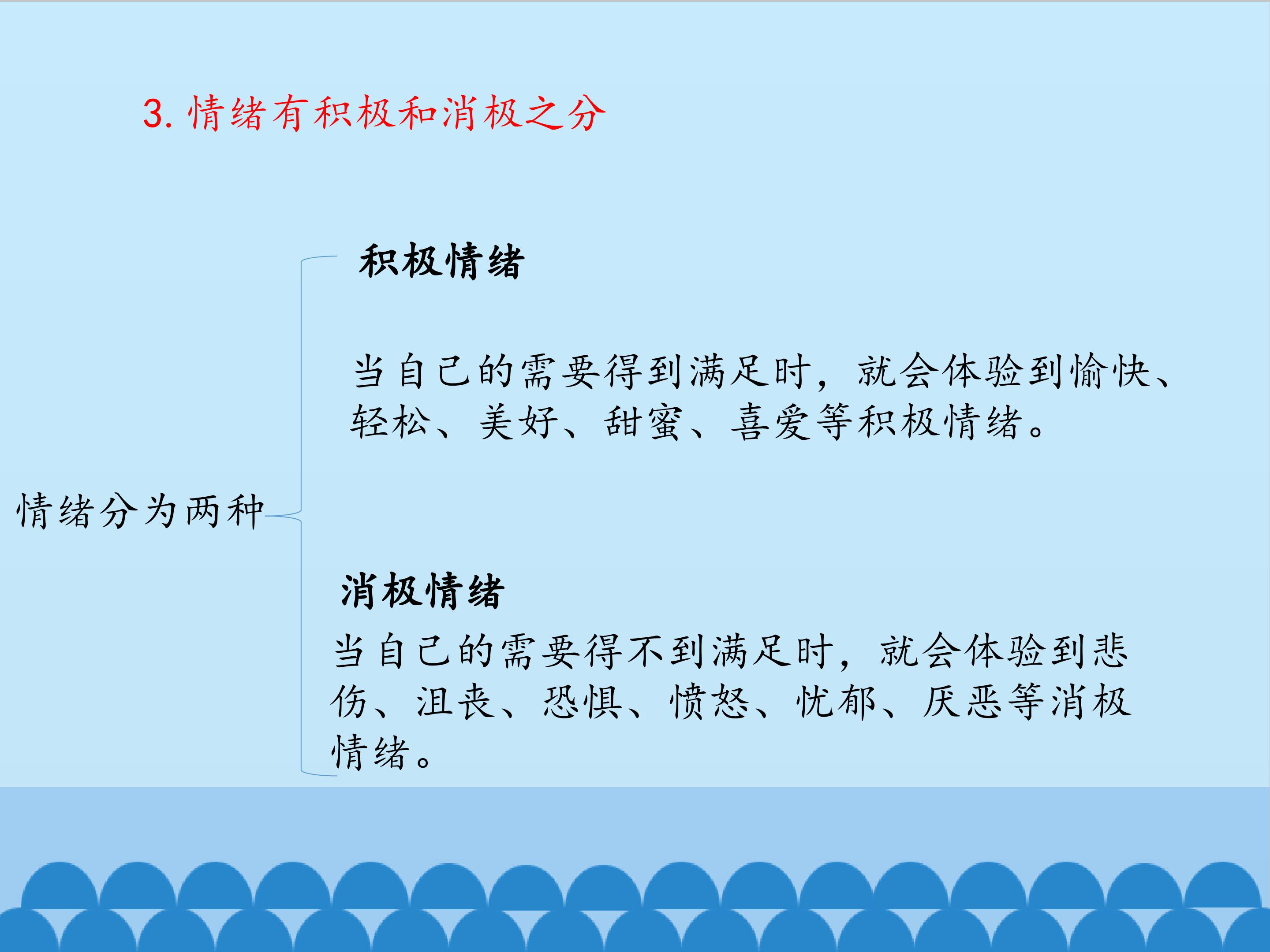 3. 情绪有积极和消极之分

情绪分为两种

积极情绪

当自己的需要得到满足时，就会体验到愉快、轻松、美好、甜蜜、喜爱等积极情绪。

消极情绪

当自己的需要得不到满足时，就会体验到悲伤、沮丧、恐惧、愤怒、忧郁、厌恶等消极情绪。